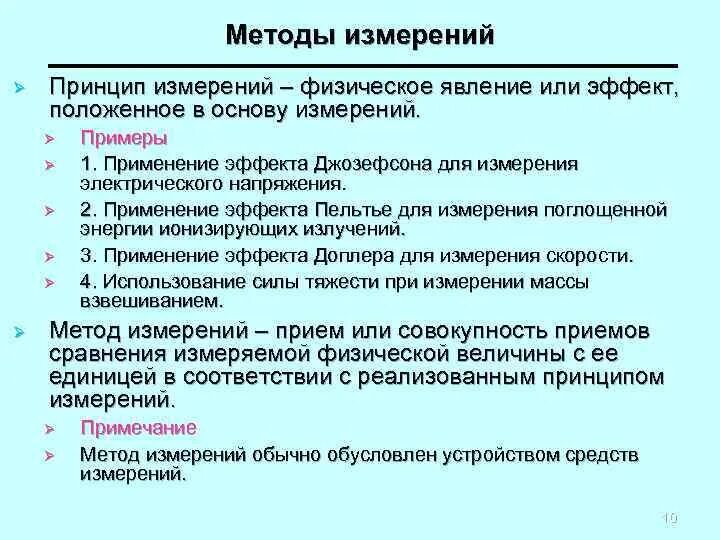 Методы измерений

Принцип измерений – физическое явление или эффект, положенное в основу измерений.

Примеры

1. Применение эффекта Джозефсона для измерения электрического напряжения.

2. Применение эффекта Пельтье для измерения поглощенной энергии ионизирующих излучений.

3. Применение эффекта Доплера для измерения скорости.

4. Использование силы тяжести при измерении массы взвешиванием.

Метод измерений – прием или совокупность приемов сравнения измеряемой физической величины с ее единицей в соответствии с реализованным принципом измерений.

Примечание

Метод измерений обычно обусловлен устройством средств измерений.

19